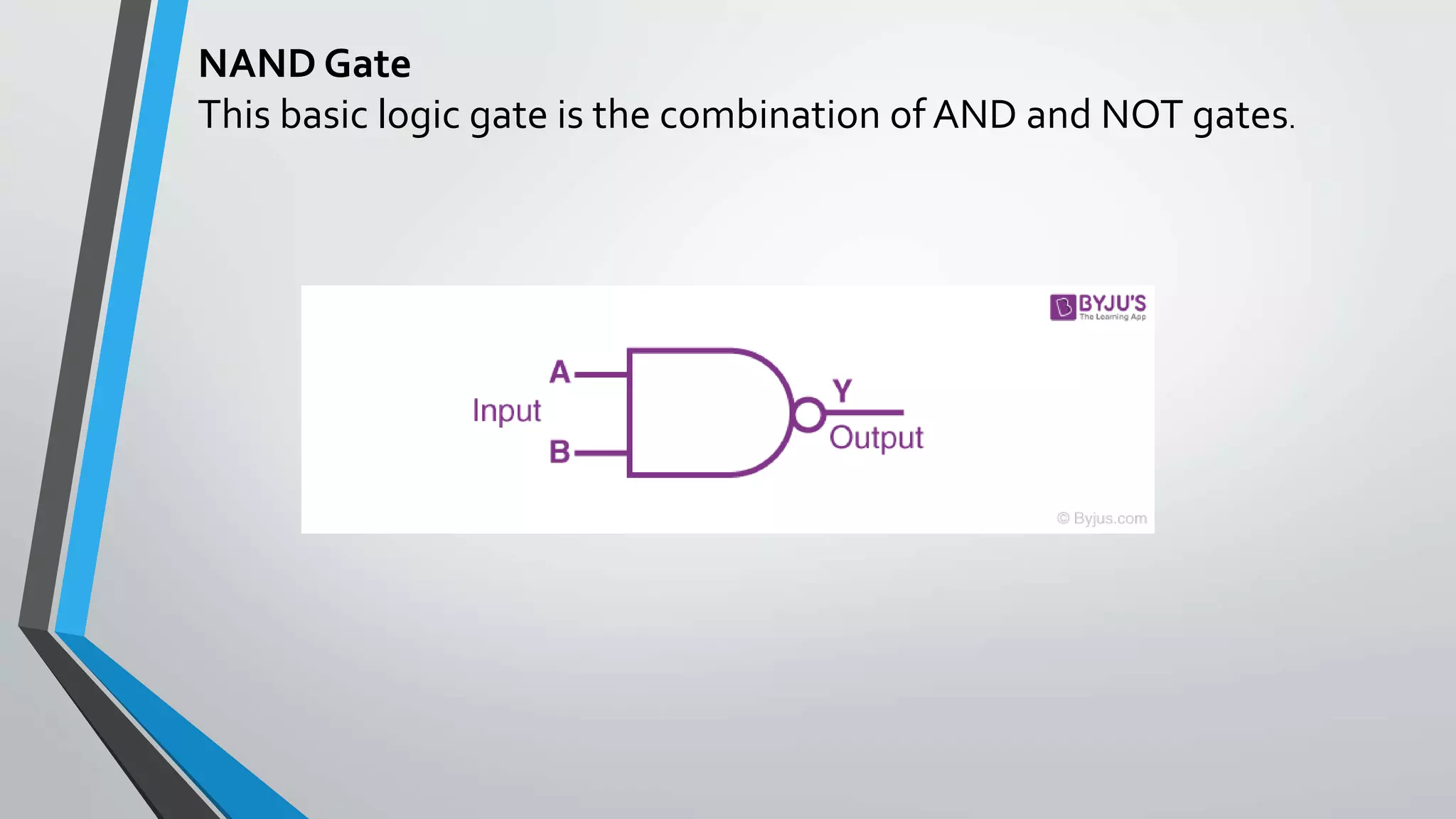 NAND Gate
This basic logic gate is the combination of AND and NOT gates.

BYJU'S
The Learning App

A
Input
B
Y
Output

© Byjus.com